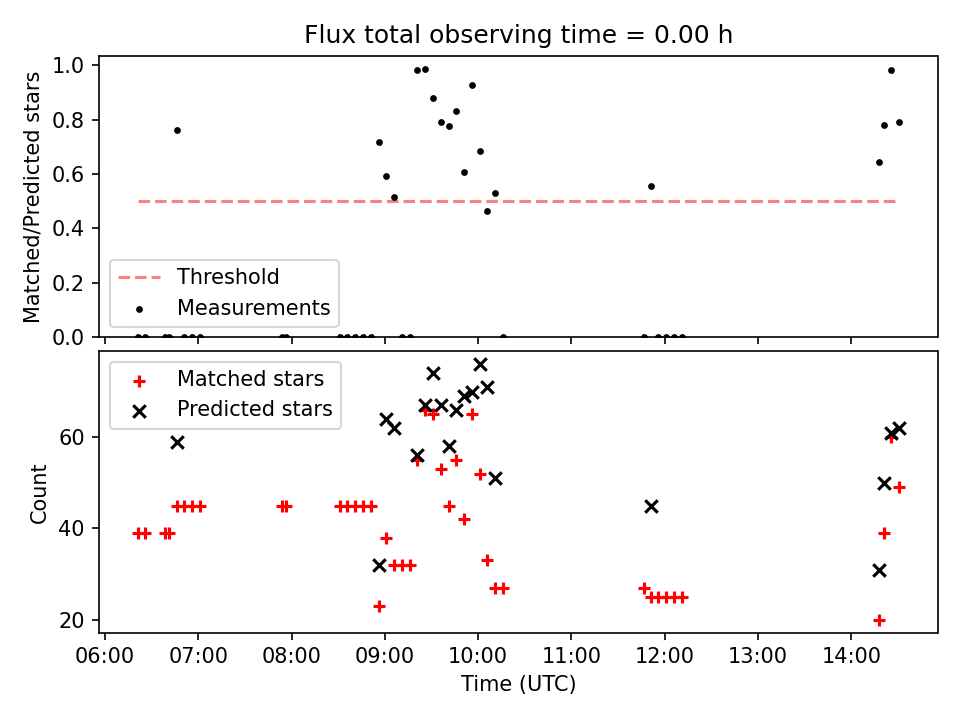 Flux total observing time = 0.00 h

Matched/Predicted stars

1.0
0.8
0.6
0.4
0.2
0.0

Threshold
Measurements

Matched stars
Predicted stars

Count

60
40
20

06:00 07:00 08:00 09:00 10:00 11:00 12:00 13:00 14:00

Time (UTC)